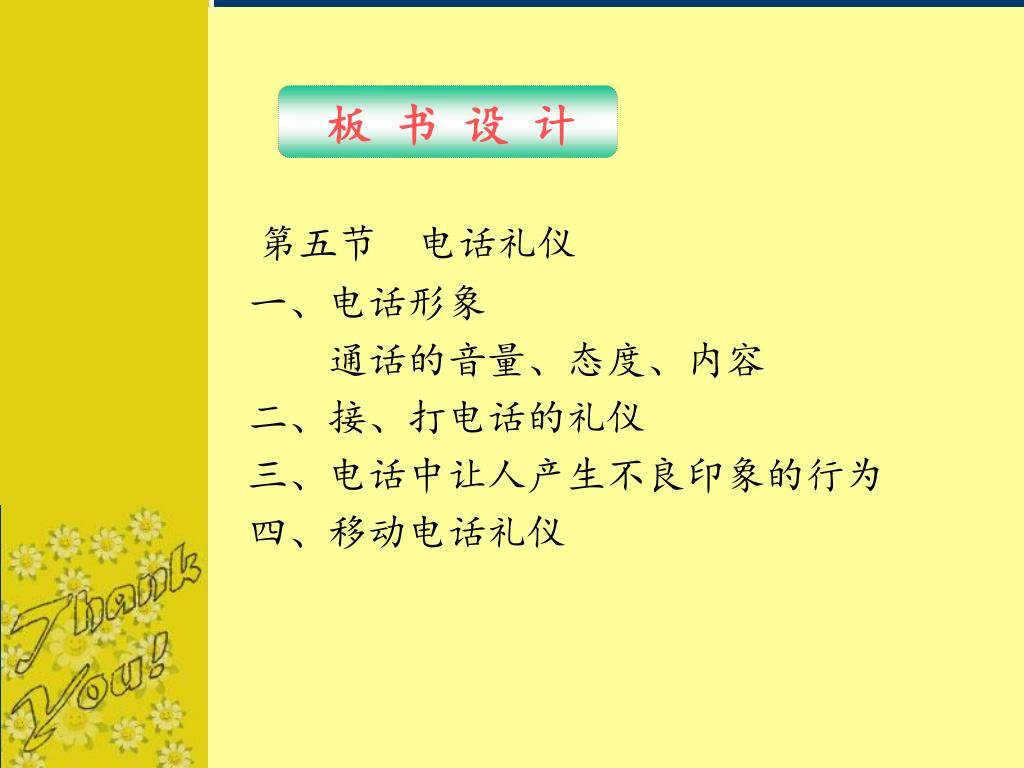 板 书 设 计

第五节　电话礼仪

一、电话形象

通话的音量、态度、内容

二、接、打电话的礼仪

三、电话中让人产生不良印象的行为

四、移动电话礼仪

Thank You!